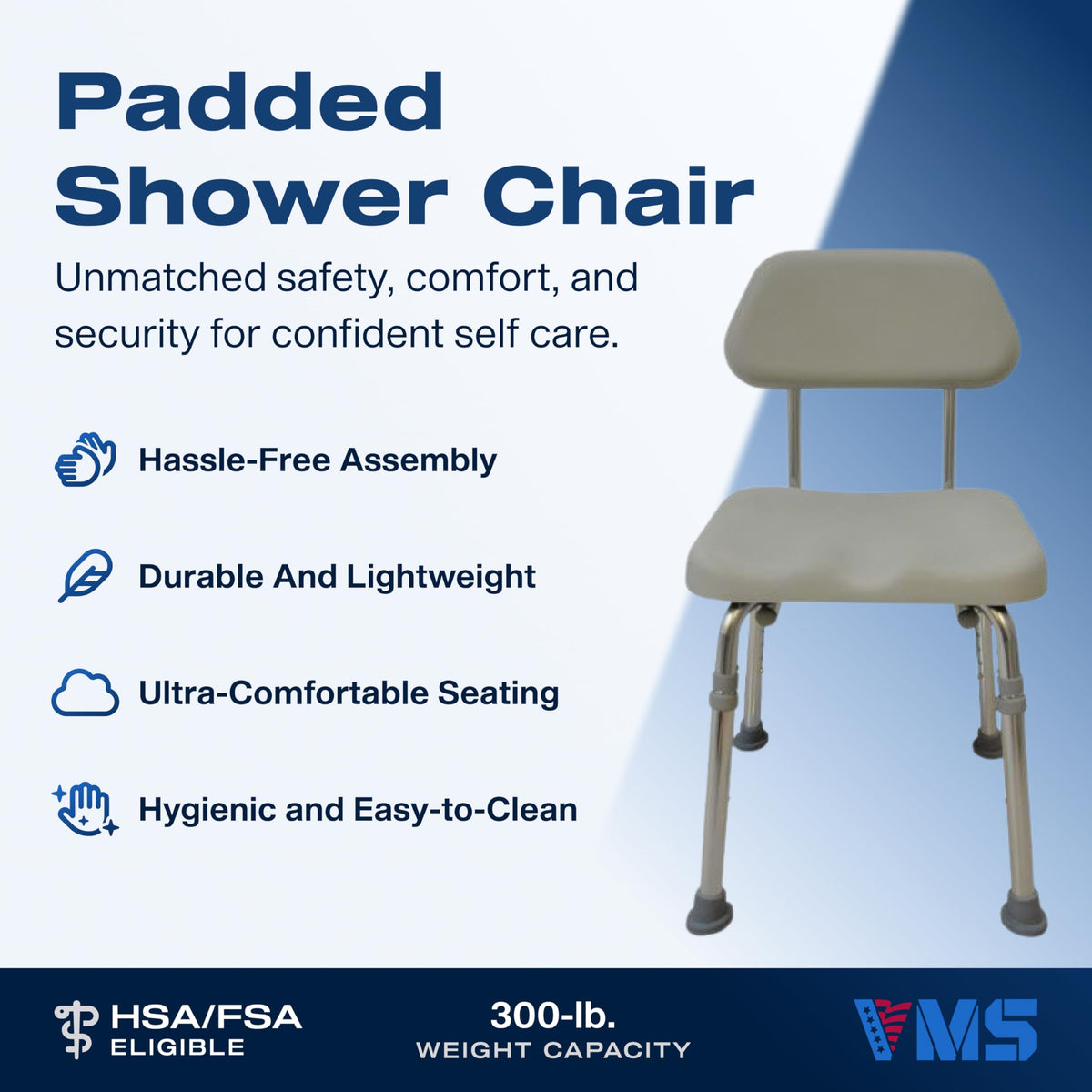 Padded Shower Chair

Unmatched safety, comfort, and security for confident self care.

Hassle-Free Assembly

Durable And Lightweight

Ultra-Comfortable Seating

Hygienic and Easy-to-Clean

HSA/FSA ELIGIBLE

300-lb. WEIGHT CAPACITY

VMS